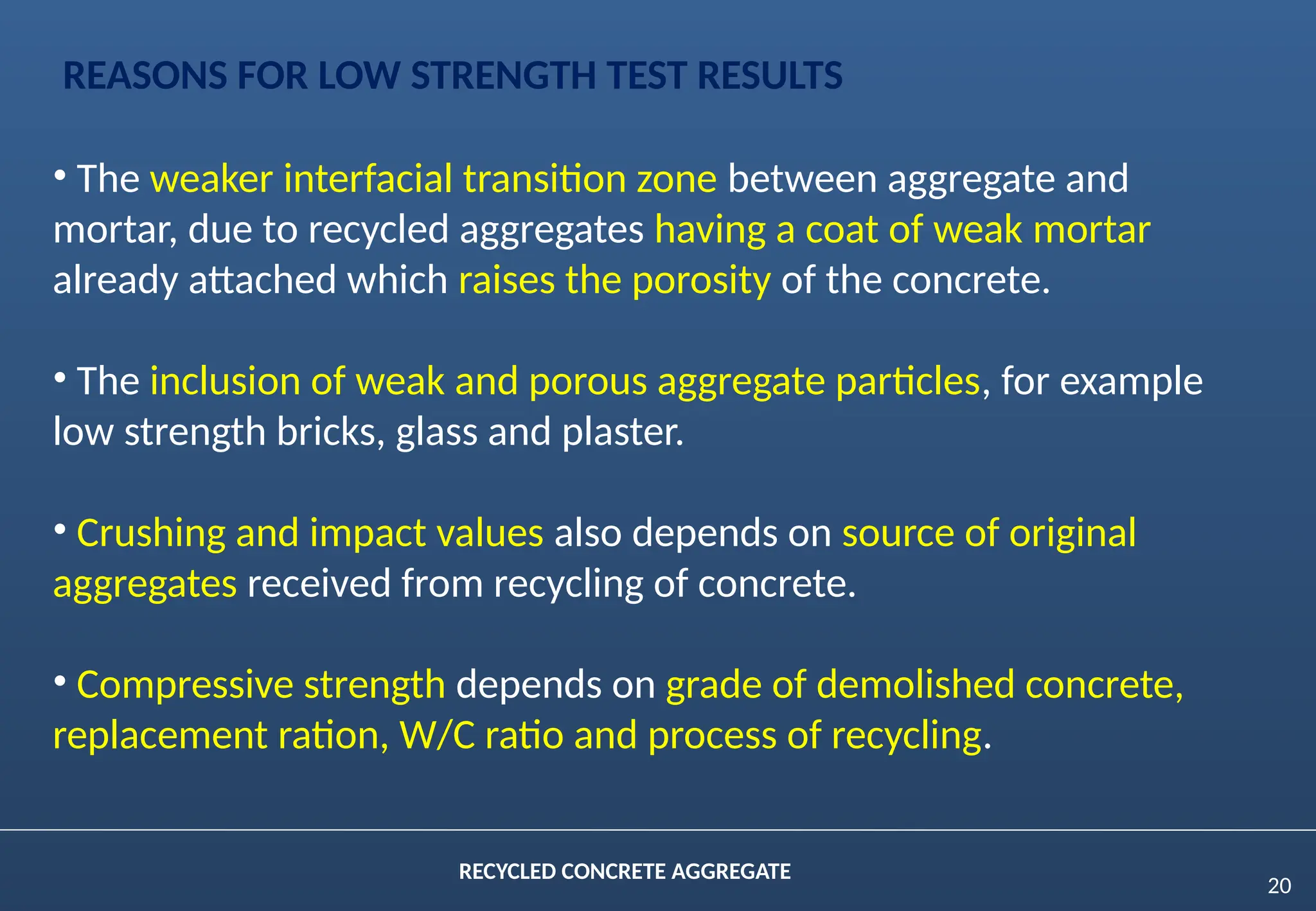 REASONS FOR LOW STRENGTH TEST RESULTS

• The weaker interfacial transition zone between aggregate and mortar, due to recycled aggregates having a coat of weak mortar already attached which raises the porosity of the concrete.

• The inclusion of weak and porous aggregate particles, for example low strength bricks, glass and plaster.

• Crushing and impact values also depends on source of original aggregates received from recycling of concrete.

• Compressive strength depends on grade of demolished concrete, replacement ration, W/C ratio and process of recycling.

RECYCLED CONCRETE AGGREGATE

20